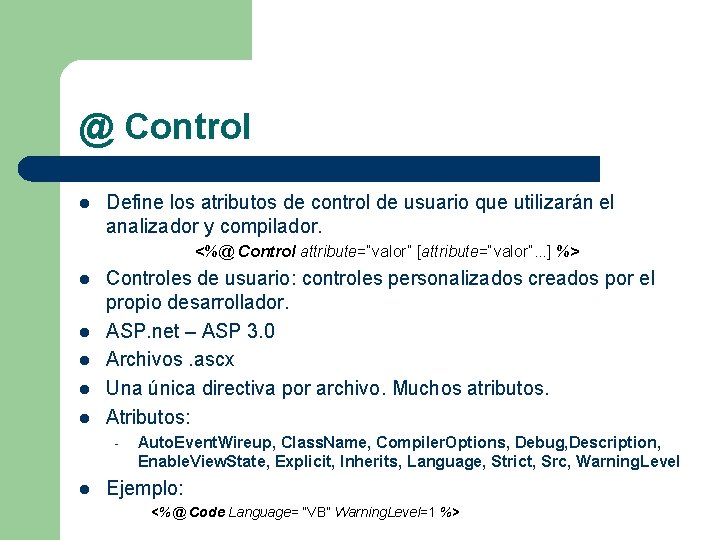 @ Control

- Define los atributos de control de usuario que utilizarán el analizador y compilador.

<%@ Control attribute="valor" [attribute="valor"...] %>

- Controles de usuario: controles personalizados creados por el propio desarrollador.
- ASP.net – ASP 3.0
- Archivos .ascx
- Una única directiva por archivo. Muchos atributos.
- Atributos:
  - AutoEventWireup, ClassName, CompilerOptions, Debug,Description, EnableViewState, Explicit, Inherits, Language, Strict, Src, WarningLevel
- Ejemplo:

<%@ Code Language= "VB" WarningLevel=1 %>